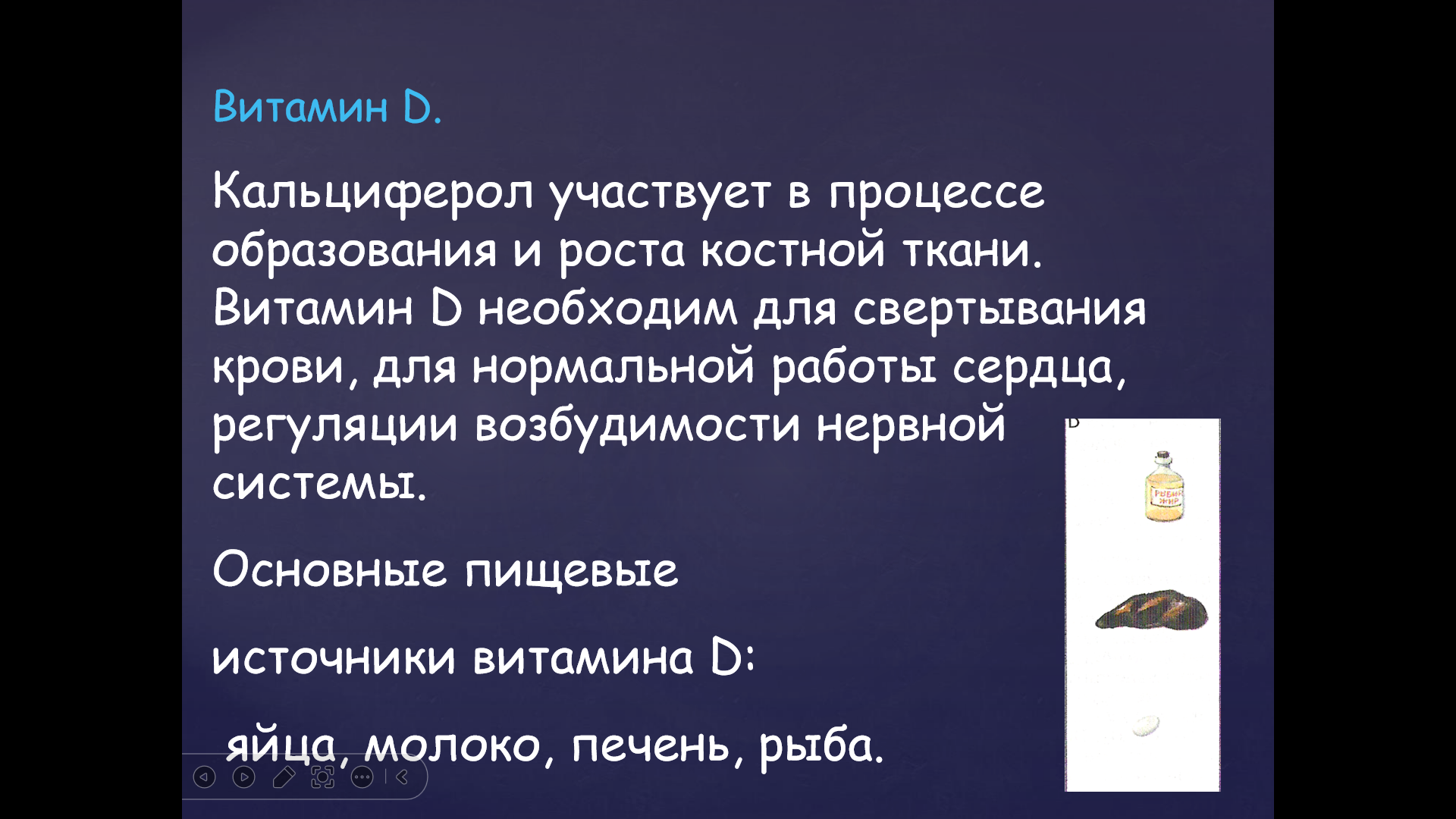 Витамин D.

Кальциферол участвует в процессе образования и роста костной ткани. Витамин D необходим для свертывания крови, для нормальной работы сердца, регуляции возбудимости нервной системы.

Основные пищевые

источники витамина D:

яйца, молоко, печень, рыба.

D

РЫБИЙ ЖИР